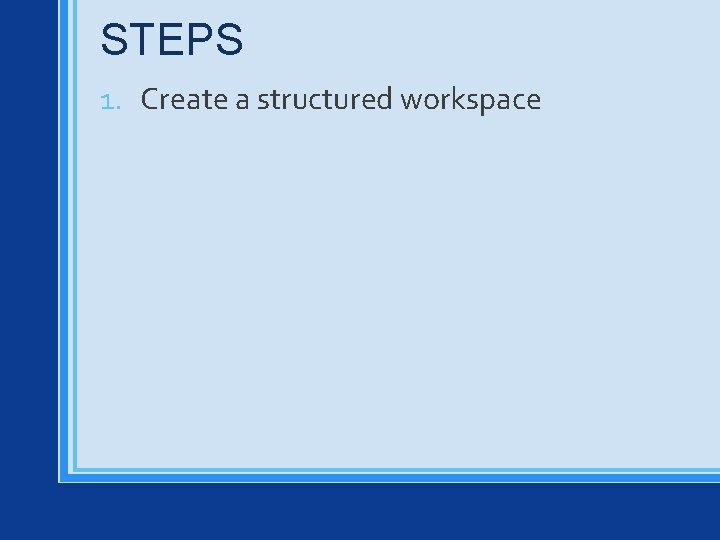 STEPS

1. Create a structured workspace